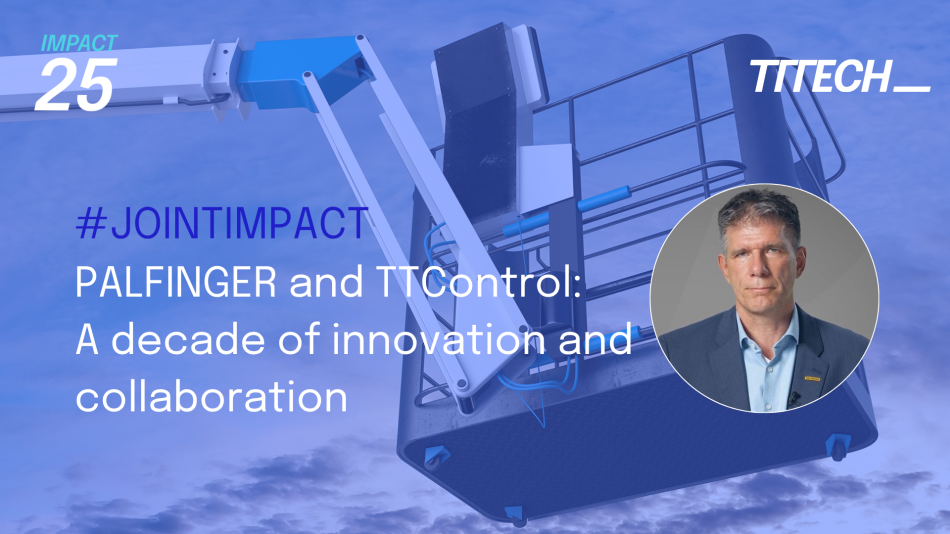 IMPACT
25

TTTECH

#JOINTIMPACT
PALFINGER and TTControl: A decade of innovation and collaboration